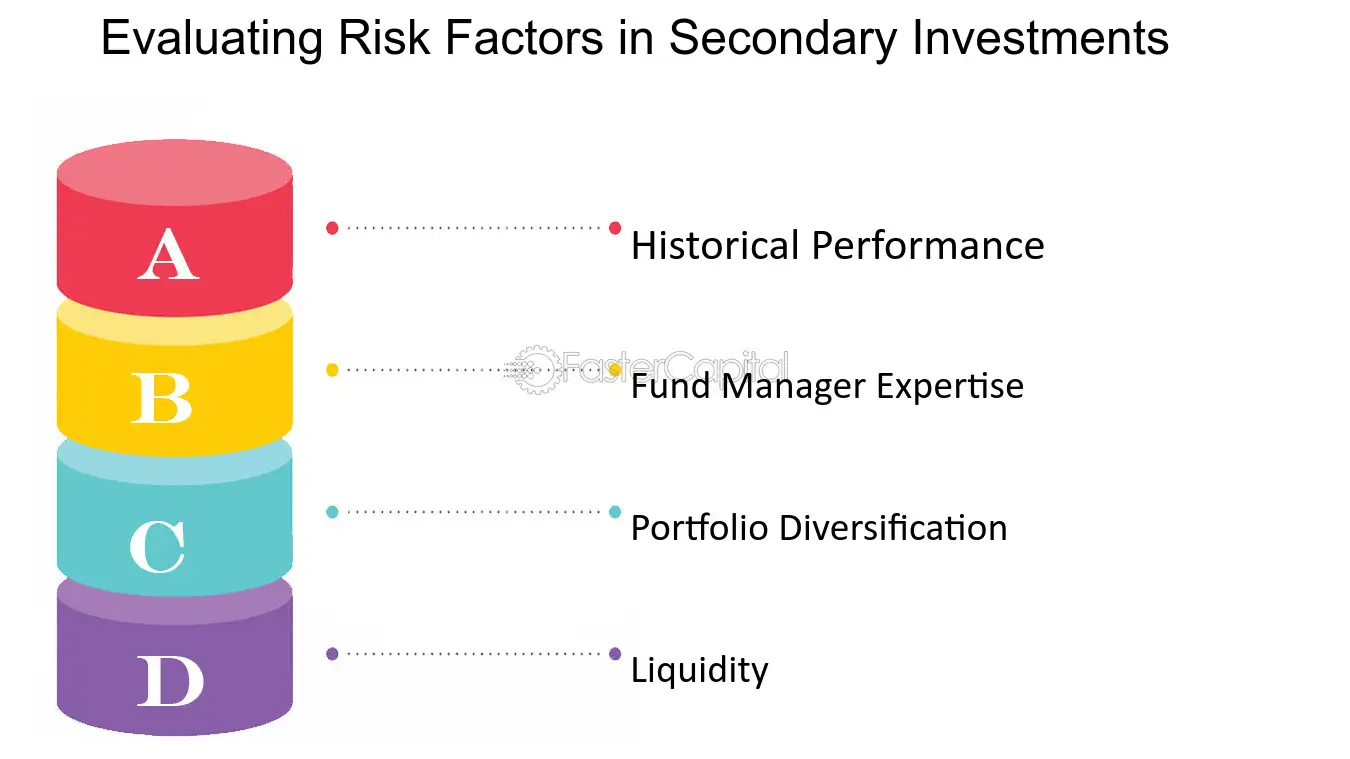 Evaluating Risk Factors in Secondary Investments

A

Historical Performance

B

FasterCapital

Fund Manager Expertise

C

Portfolio Diversification

D

Liquidity